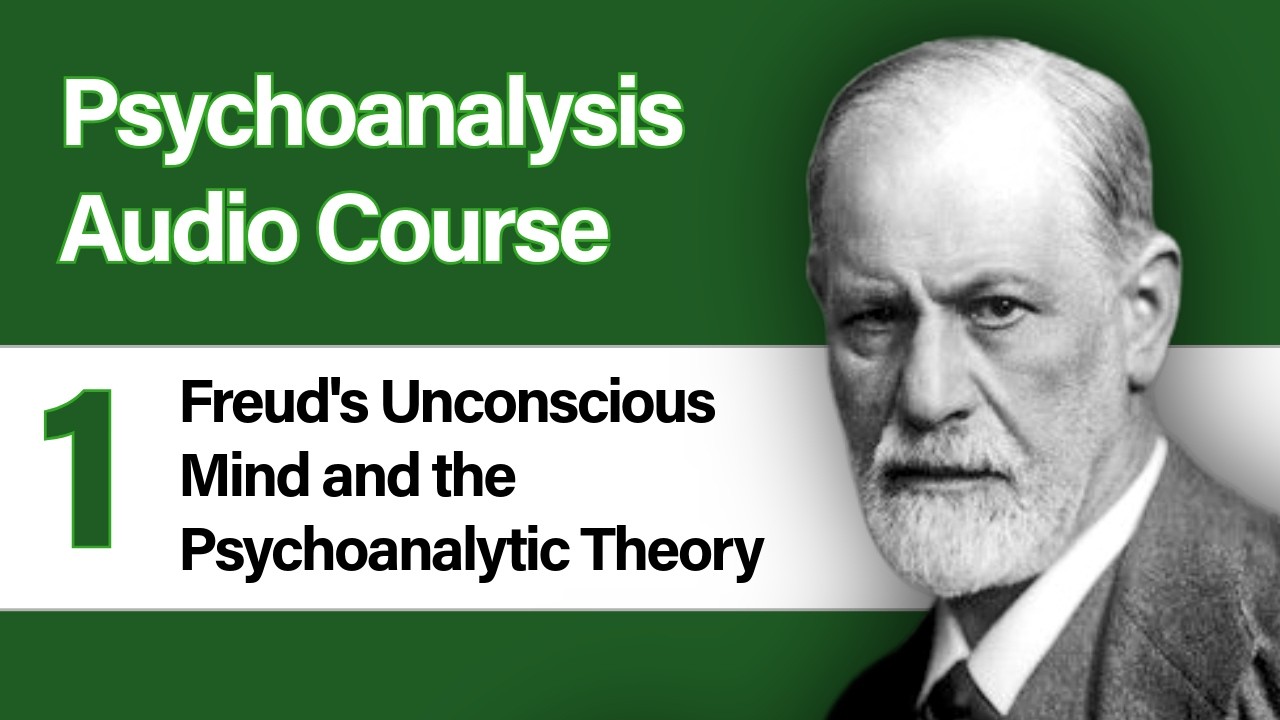 Psychoanalysis Audio Course

1

Freud's Unconscious Mind and the Psychoanalytic Theory